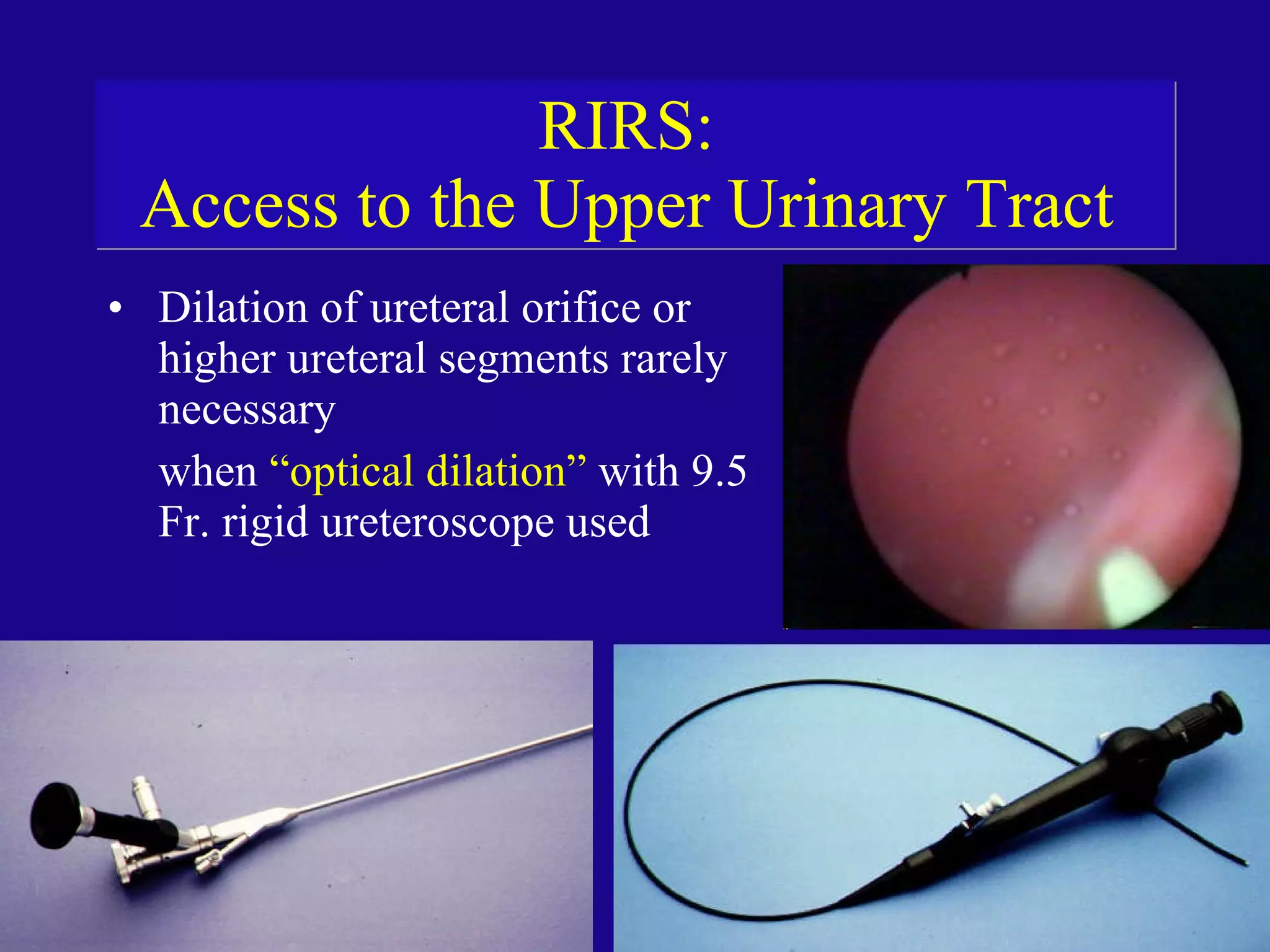 RIRS:
Access to the Upper Urinary Tract

• Dilation of ureteral orifice or higher ureteral segments rarely necessary

when “optical dilation” with 9.5 Fr. rigid ureteroscope used